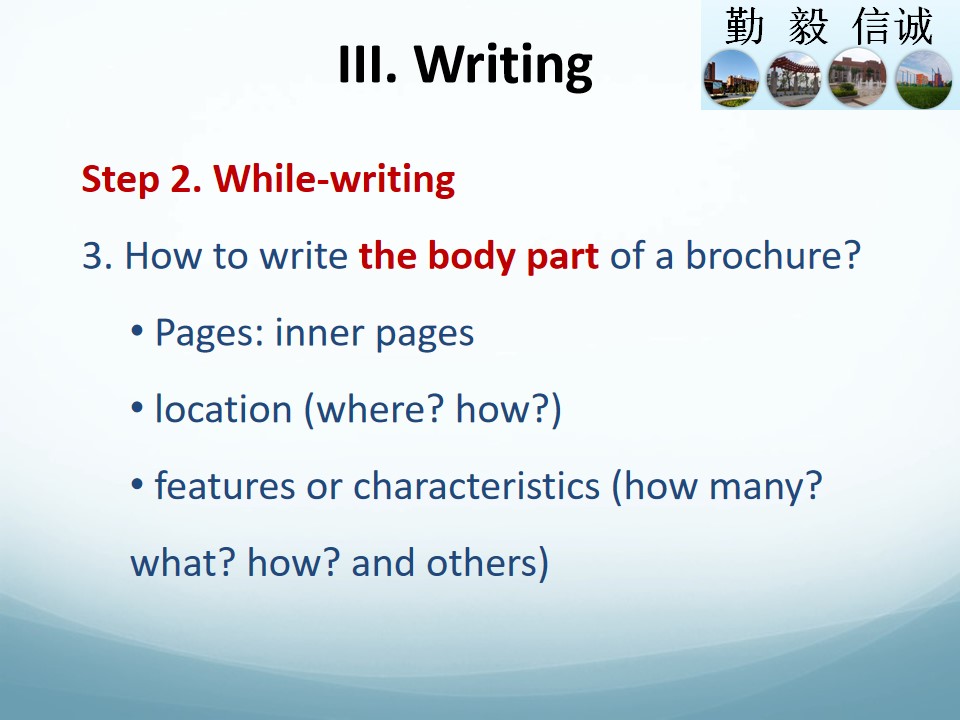 勤 毅 信诚

III. Writing

Step 2. While-writing

3. How to write the body part of a brochure?

• Pages: inner pages

• location (where? how?)

• features or characteristics (how many? what? how? and others)